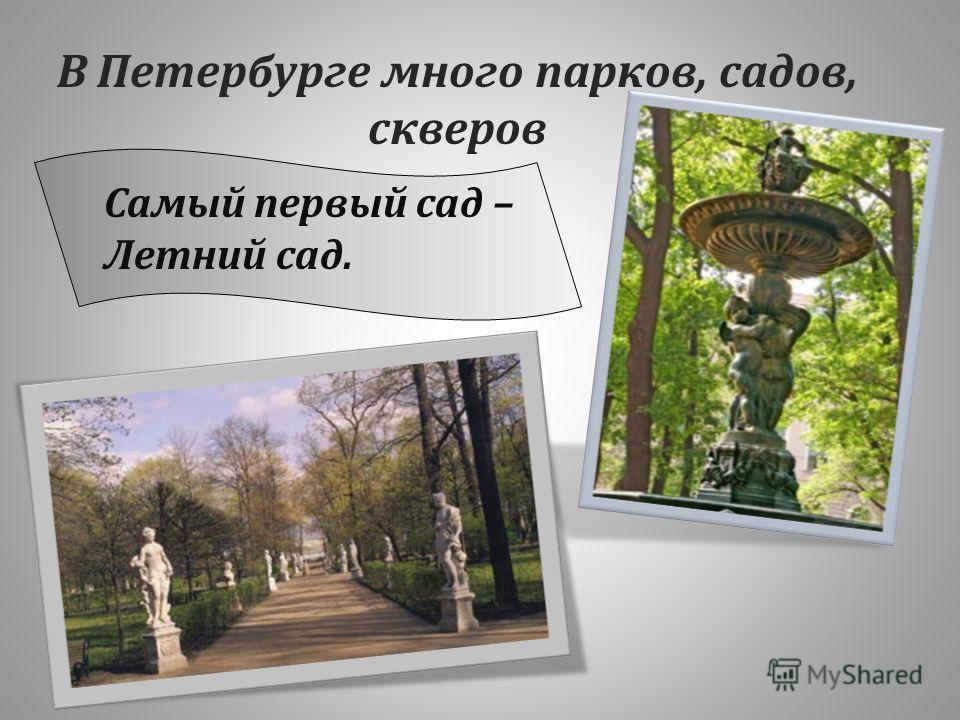 В Петербурге много парков, садов, скверов

Самый первый сад – Летний сад.

MyShared